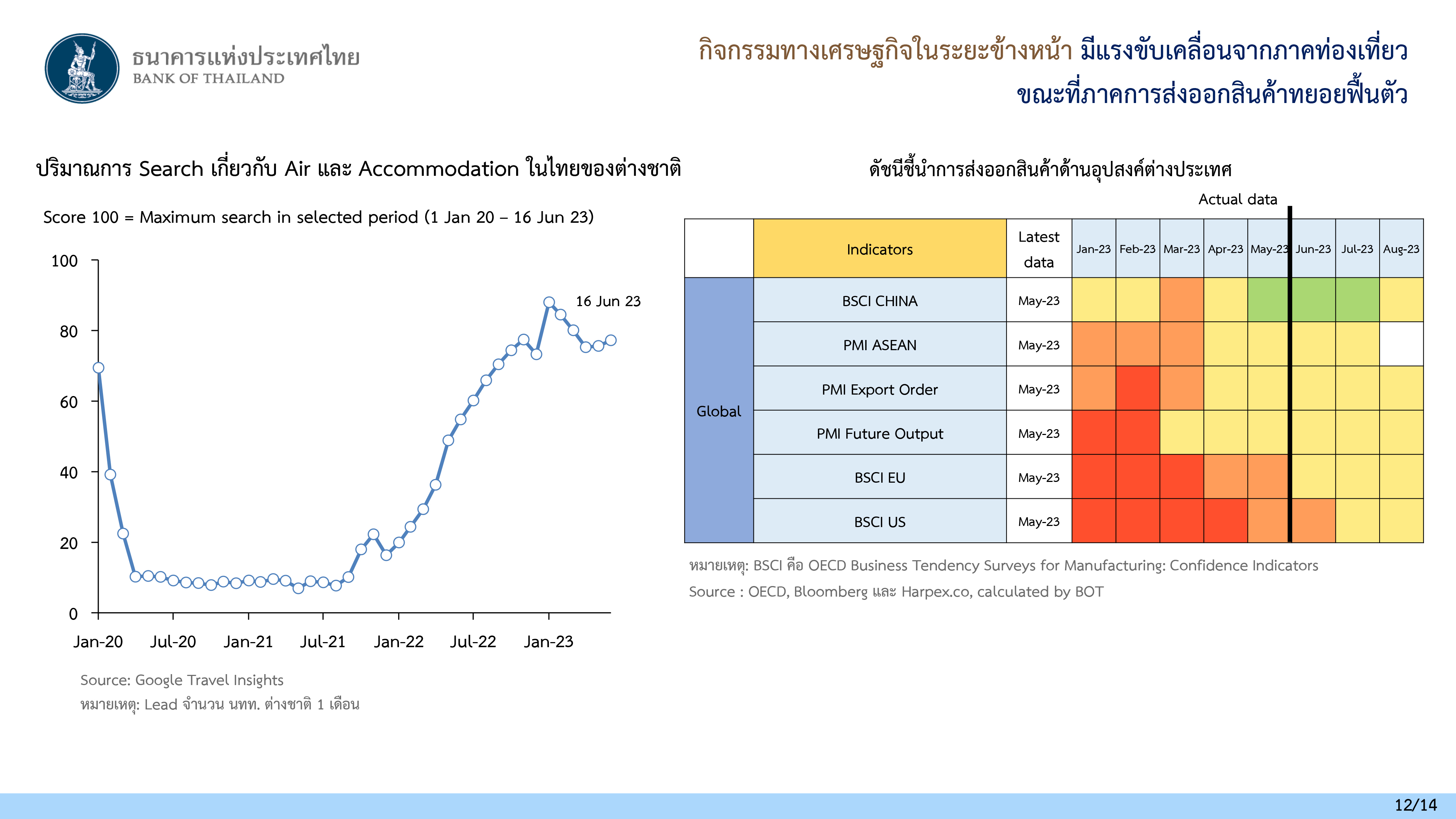 ธนาคารแห่งประเทศไทย
BANK OF THAILAND

กิจกรรมทางเศรษฐกิจในระยะข้างหน้า มีแรงขับเคลื่อนจากภาคท่องเที่ยว ขณะที่ภาคการส่งออกสินค้าทยอยฟื้นตัว

ปริมาณการ Search เกี่ยวกับ Air และ Accommodation ในไทยของต่างชาติ

Score 100 = Maximum search in selected period (1 Jan 20 – 16 Jun 23)

100
80
60
40
20
0

16 Jun 23

Jan-20 Jul-20 Jan-21 Jul-21 Jan-22 Jul-22 Jan-23

Source: Google Travel Insights
หมายเหตุ: Lead จำนวน นทท. ต่างชาติ 1 เดือน

ดัชนีชี้นำการส่งออกสินค้าด้านอุปสงค์ต่างประเทศ

Actual data

| | Indicators | Latest data | Jan-23 | Feb-23 | Mar-23 | Apr-23 | May-23 | Jun-23 | Jul-23 | Aug-23 |
|---|---|---|---|---|---|---|---|---|---|---|
| Global | BSCI CHINA | May-23 | | | | | | | | |
| | PMI ASEAN | May-23 | | | | | | | | |
| | PMI Export Order | May-23 | | | | | | | | |
| | PMI Future Output | May-23 | | | | | | | | |
| | BSCI EU | May-23 | | | | | | | | |
| | BSCI US | May-23 | | | | | | | | |

หมายเหตุ: BSCI คือ OECD Business Tendency Surveys for Manufacturing: Confidence Indicators
Source : OECD, Bloomberg และ Harpex.co, calculated by BOT

12/14